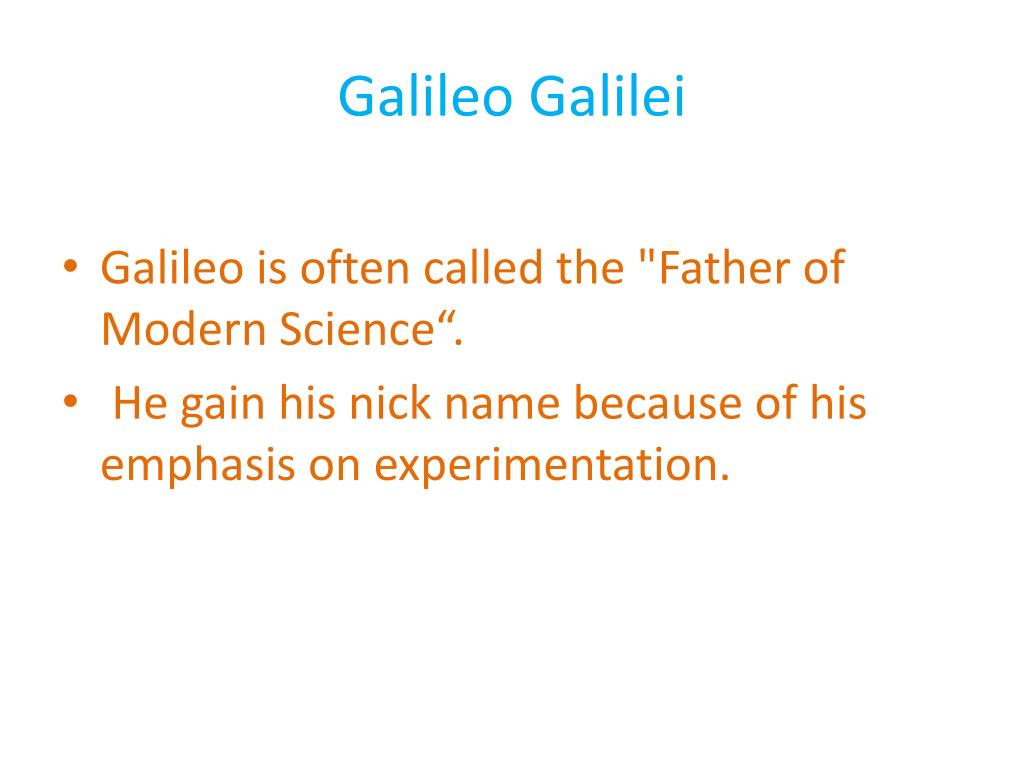 Galileo Galilei

• Galileo is often called the "Father of Modern Science“.
• He gain his nick name because of his emphasis on experimentation.